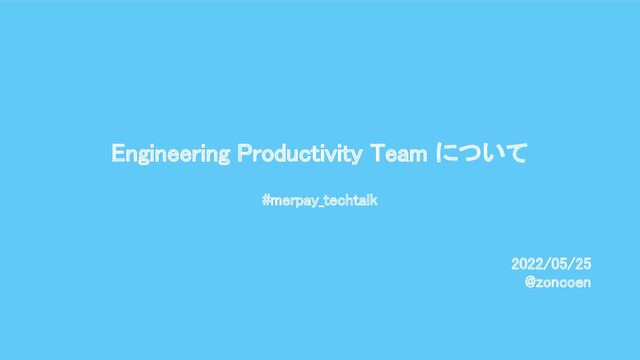 Engineering Productivity Team について

#merpay_techtalk

2022/05/25
@zoncoen